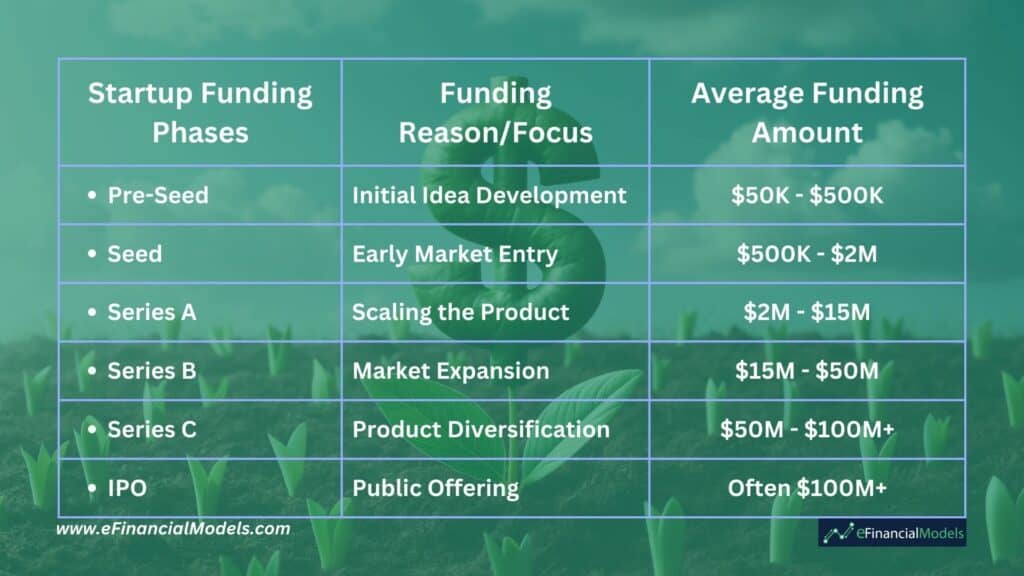 | Startup Funding Phases | Funding Reason/Focus | Average Funding Amount |
|---|---|---|
| • Pre-Seed | Initial Idea Development | \$50K - \$500K |
| • Seed | Early Market Entry | \$500K - \$2M |
| • Series A | Scaling the Product | \$2M - \$15M |
| • Series B | Market Expansion | \$15M - \$50M |
| • Series C | Product Diversification | \$50M - \$100M+ |
| • IPO | Public Offering | Often \$100M+ |

www.eFinancialModels.com

eFinancialModels